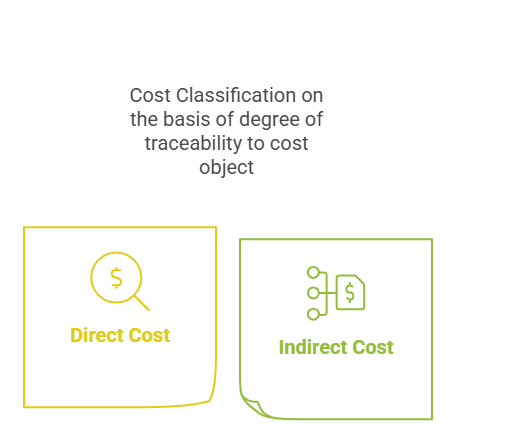 Cost Classification on the basis of degree of traceability to cost object

$

Direct Cost

$

Indirect Cost